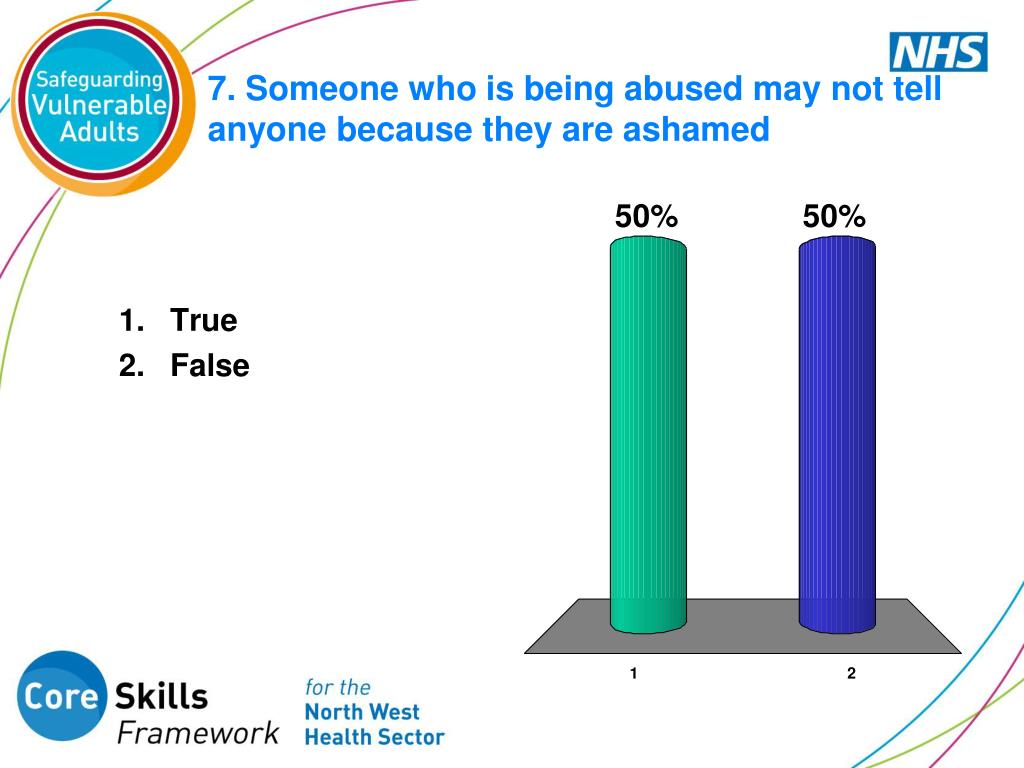 Safeguarding Vulnerable Adults

NHS

7. Someone who is being abused may not tell anyone because they are ashamed

1. True
2. False

50%
50%

1
2

Core Skills Framework

for the North West Health Sector